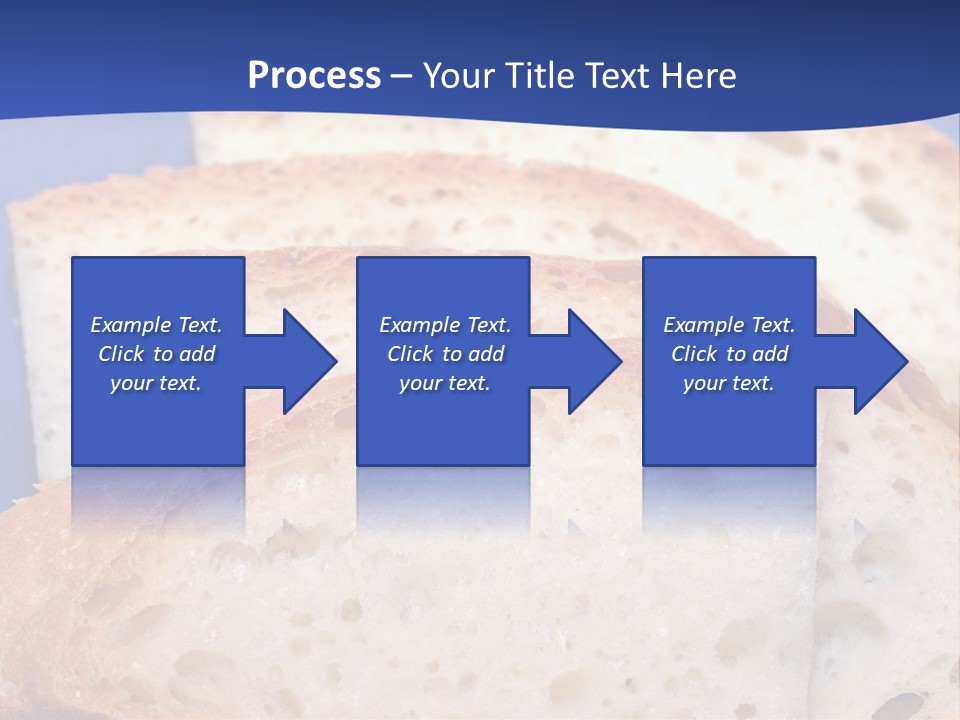 Process – Your Title Text Here

Example Text. Click to add your text.

Example Text. Click to add your text.

Example Text. Click to add your text.